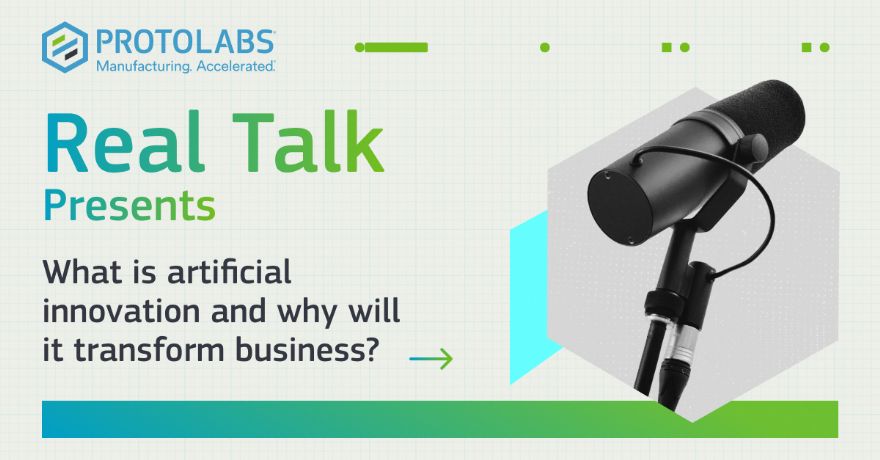 PROTOLABS
Manufacturing. Accelerated.

Real Talk
Presents

What is artificial innovation and why will it transform business?